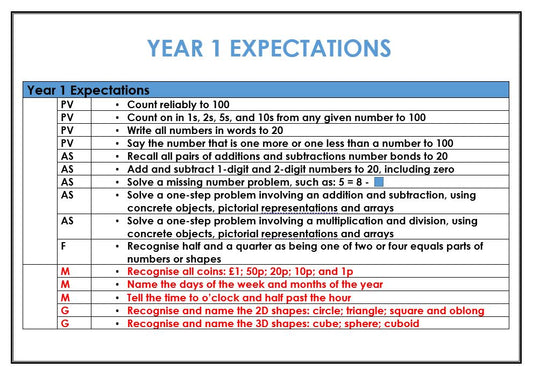 YEAR 1 EXPECTATIONS

| Year 1 Expectations | | |
|---|---|---|
| | PV | • Count reliably to 100 |
| | PV | • Count on in 1s, 2s, 5s, and 10s from any given number to 100 |
| | PV | • Write all numbers in words to 20 |
| | PV | • Say the number that is one more or one less than a number to 100 |
| | AS | • Recall all pairs of additions and subtractions number bonds to 20 |
| | AS | • Add and subtract 1-digit and 2-digit numbers to 20, including zero |
| | AS | • Solve a missing number problem, such as: 5 = 8 - |
| | AS | • Solve a one-step problem involving an addition and subtraction, using concrete objects, pictorial representations and arrays |
| | AS | • Solve a one-step problem involving a multiplication and division, using concrete objects, pictorial representations and arrays |
| | F | • Recognise half and a quarter as being one of two or four equals parts of numbers or shapes |
| | M | • Recognise all coins: £1; 50p; 20p; 10p; and 1p |
| | M | • Name the days of the week and months of the year |
| | M | • Tell the time to o'clock and half past the hour |
| | G | • Recognise and name the 2D shapes: circle; triangle; square and oblong |
| | G | • Recognise and name the 3D shapes: cube; sphere; cuboid |